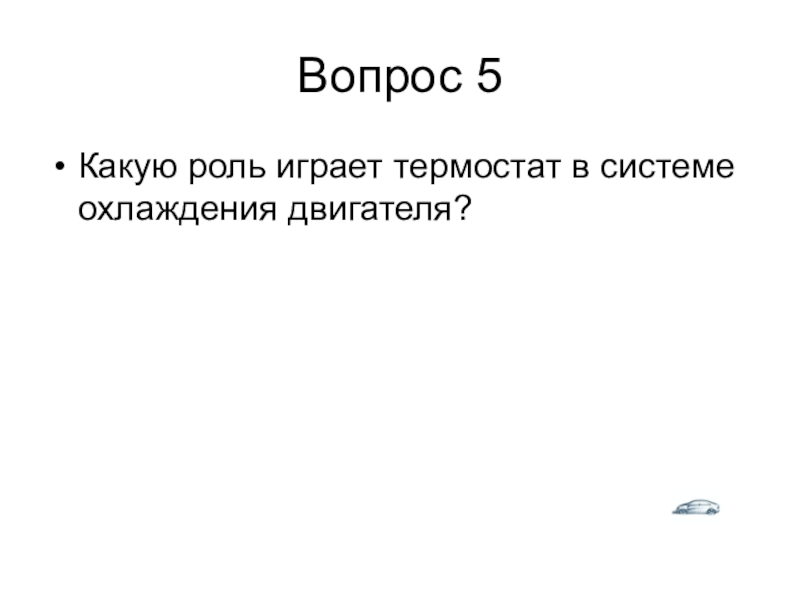 Вопрос 5

• Какую роль играет термостат в системе охлаждения двигателя?